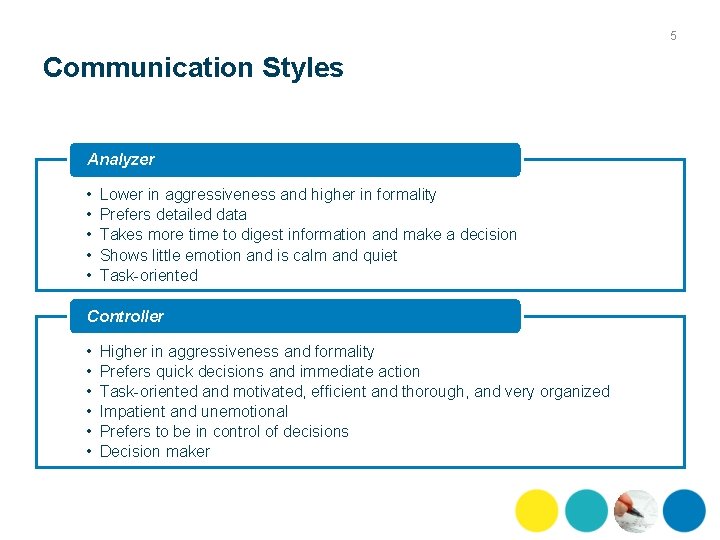 5

Communication Styles

Analyzer

• Lower in aggressiveness and higher in formality
• Prefers detailed data
• Takes more time to digest information and make a decision
• Shows little emotion and is calm and quiet
• Task-oriented

Controller

• Higher in aggressiveness and formality
• Prefers quick decisions and immediate action
• Task-oriented and motivated, efficient and thorough, and very organized
• Impatient and unemotional
• Prefers to be in control of decisions
• Decision maker